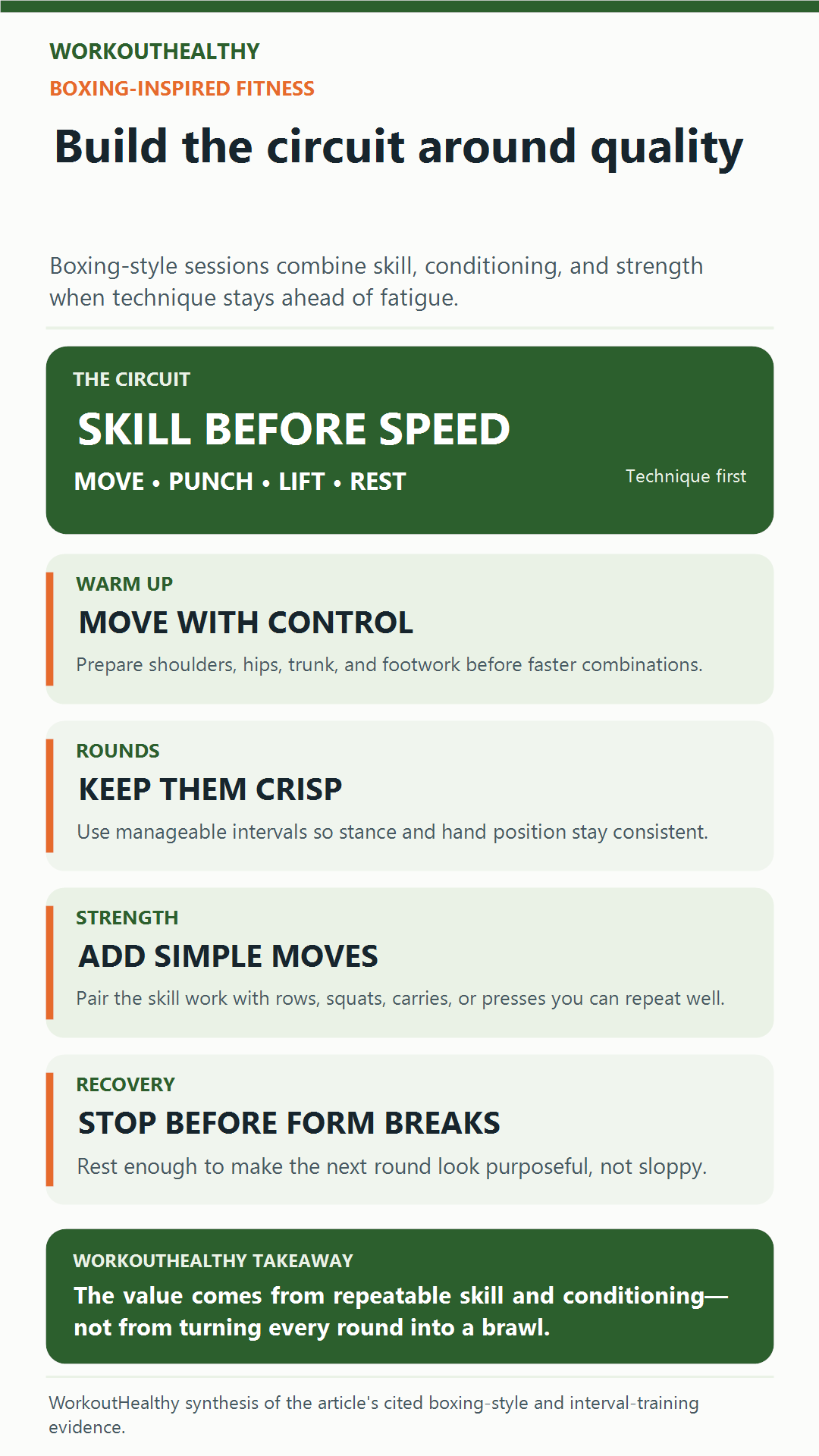 WORKOUTHEALTHY

BOXING-INSPIRED FITNESS

Build the circuit around quality

Boxing-style sessions combine skill, conditioning, and strength when technique stays ahead of fatigue.

THE CIRCUIT

SKILL BEFORE SPEED

MOVE • PUNCH • LIFT • REST

Technique first

WARM UP

MOVE WITH CONTROL

Prepare shoulders, hips, trunk, and footwork before faster combinations.

ROUNDS

KEEP THEM CRISP

Use manageable intervals so stance and hand position stay consistent.

STRENGTH

ADD SIMPLE MOVES

Pair the skill work with rows, squats, carries, or presses you can repeat well.

RECOVERY

STOP BEFORE FORM BREAKS

Rest enough to make the next round look purposeful, not sloppy.

WORKOUTHEALTHY TAKEAWAY

The value comes from repeatable skill and conditioning—not from turning every round into a brawl.

WorkoutHealthy synthesis of the article's cited boxing-style and interval-training evidence.